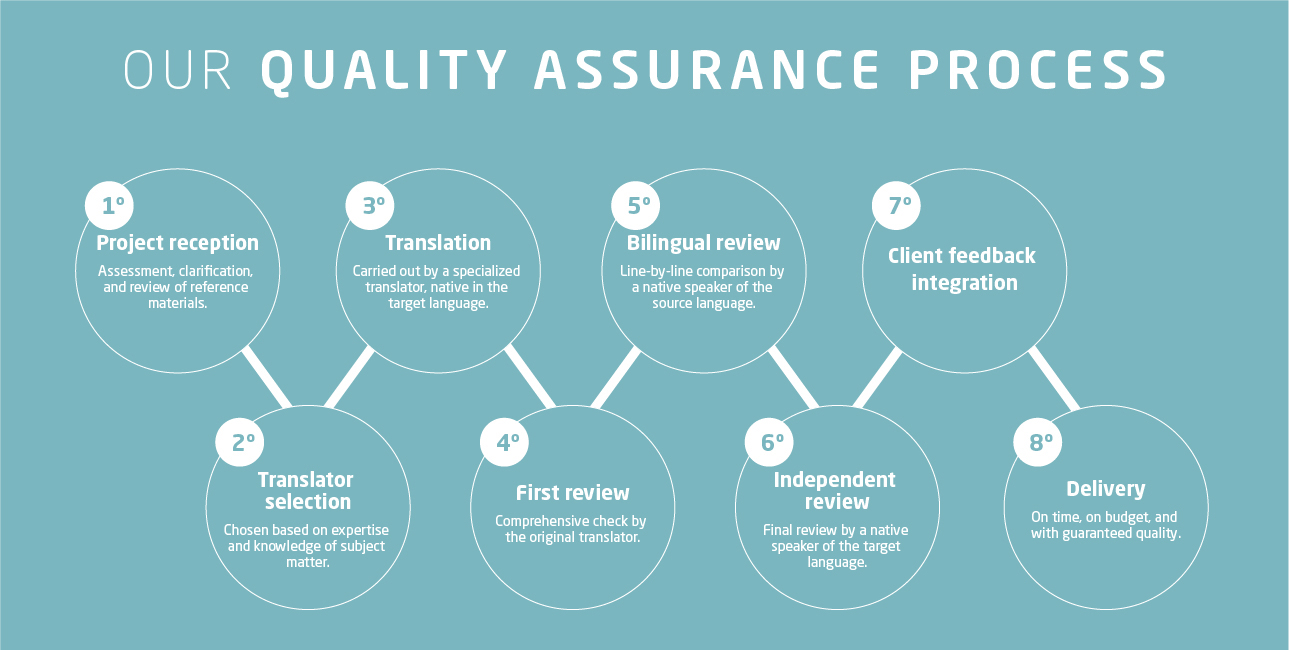 OUR QUALITY ASSURANCE PROCESS

1º
Project reception
Assessment, clarification, and review of reference materials.

2º
Translator selection
Chosen based on expertise and knowledge of subject matter.

3º
Translation
Carried out by a specialized translator, native in the target language.

4º
First review
Comprehensive check by the original translator.

5º
Bilingual review
Line-by-line comparison by a native speaker of the source language.

6º
Independent review
Final review by a native speaker of the target language.

7º
Client feedback integration

8º
Delivery
On time, on budget, and with guaranteed quality.